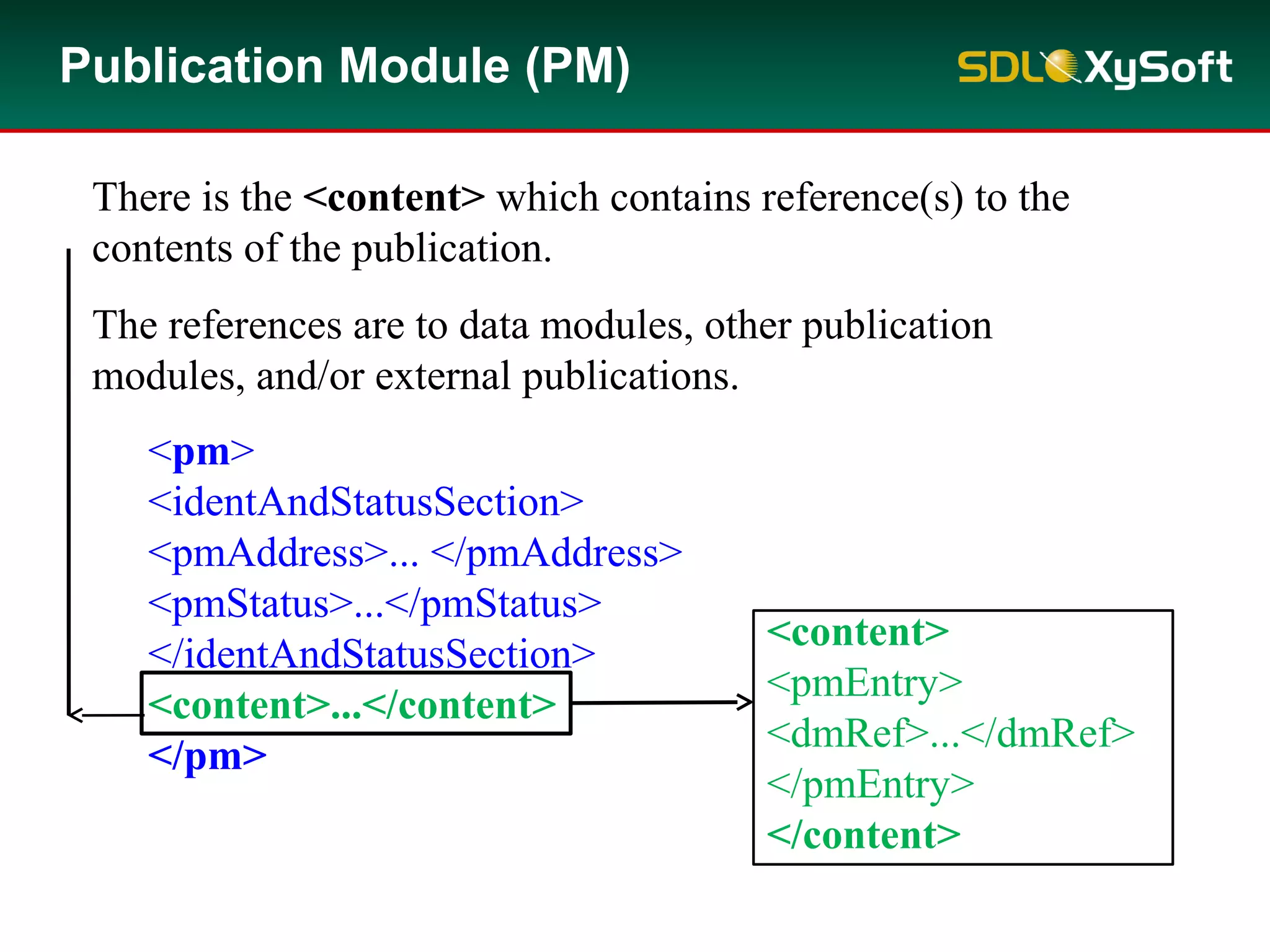 Publication Module (PM)

SDL XySoft

There is the <content> which contains reference(s) to the contents of the publication.

The references are to data modules, other publication modules, and/or external publications.

<pm>
<identAndStatusSection>
<pmAddress>... </pmAddress>
<pmStatus>...</pmStatus>
</identAndStatusSection>
<content>...</content>
</pm>

<content>
<pmEntry>
<dmRef>...</dmRef>
</pmEntry>
</content>